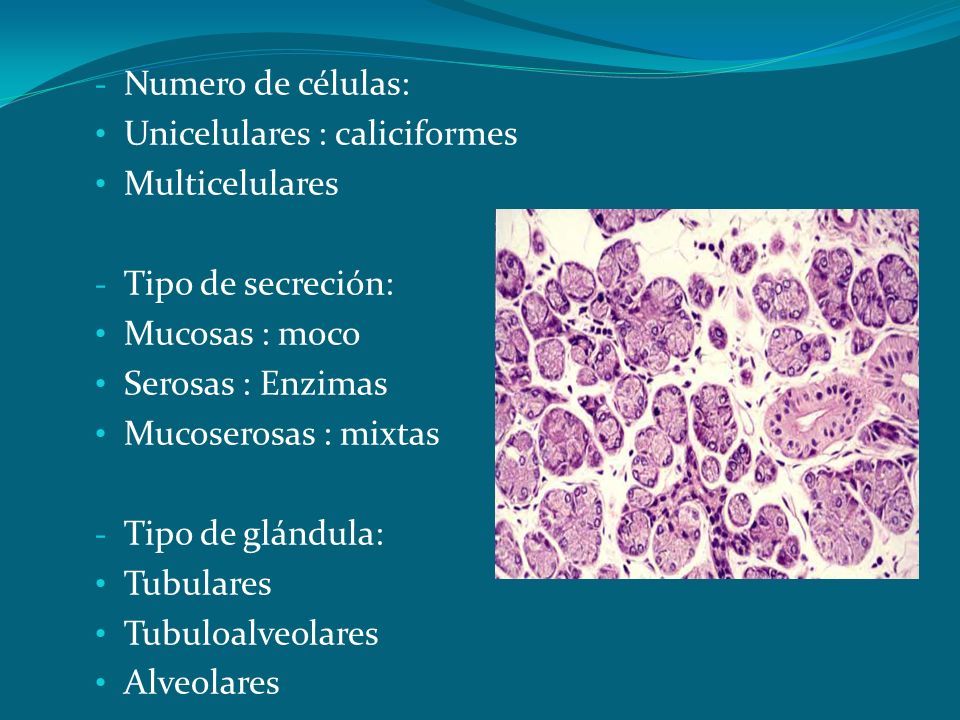 - Numero de células:
• Unicelulares : caliciformes
• Multicelulares

- Tipo de secreción:
• Mucosas : moco
• Serosas : Enzimas
• Mucoserosas : mixtas

- Tipo de glándula:
• Tubulares
• Tubuloalveolares
• Alveolares